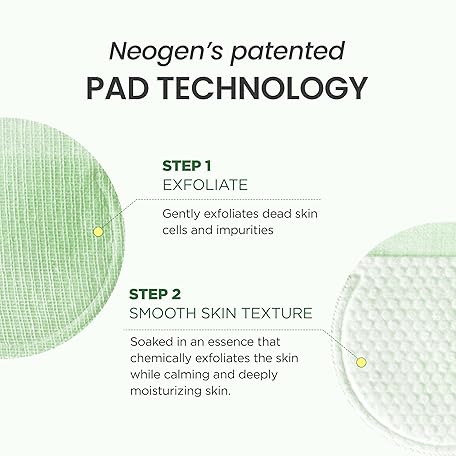 Neogen's patented
PAD TECHNOLOGY

STEP 1
EXFOLIATE

Gently exfoliates dead skin cells and impurities

STEP 2
SMOOTH SKIN TEXTURE

Soaked in an essence that chemically exfoliates the skin while calming and deeply moisturizing skin.